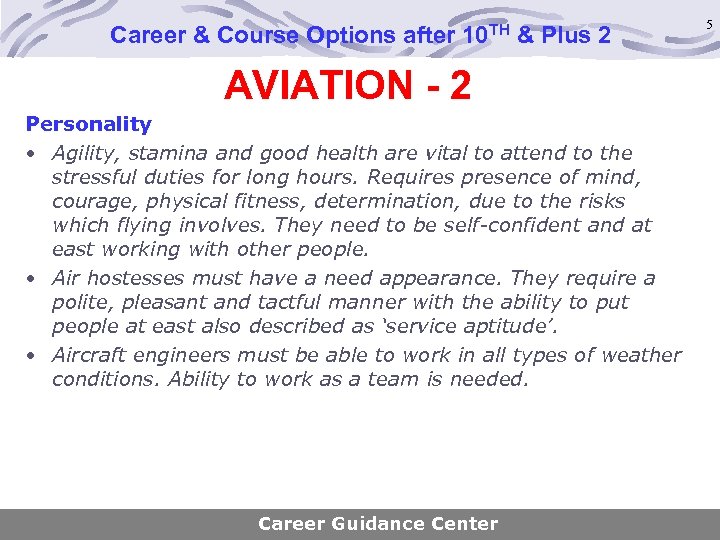 Career & Course Options after 10$^{TH}$ & Plus 2

5

AVIATION - 2

Personality

• Agility, stamina and good health are vital to attend to the stressful duties for long hours. Requires presence of mind, courage, physical fitness, determination, due to the risks which flying involves. They need to be self-confident and at east working with other people.

• Air hostesses must have a need appearance. They require a polite, pleasant and tactful manner with the ability to put people at east also described as 'service aptitude'.

• Aircraft engineers must be able to work in all types of weather conditions. Ability to work as a team is needed.

Career Guidance Center